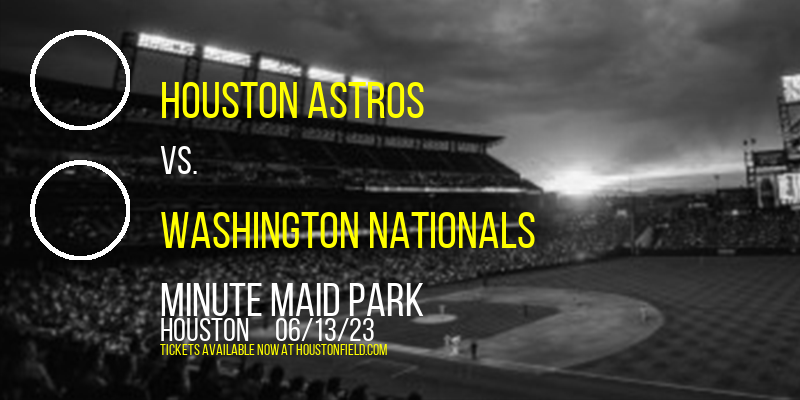 HOUSTON ASTROS

VS.

WASHINGTON NATIONALS

MINUTE MAID PARK

HOUSTON 06/13/23

TICKETS AVAILABLE NOW AT HOUSTONFIELD.COM